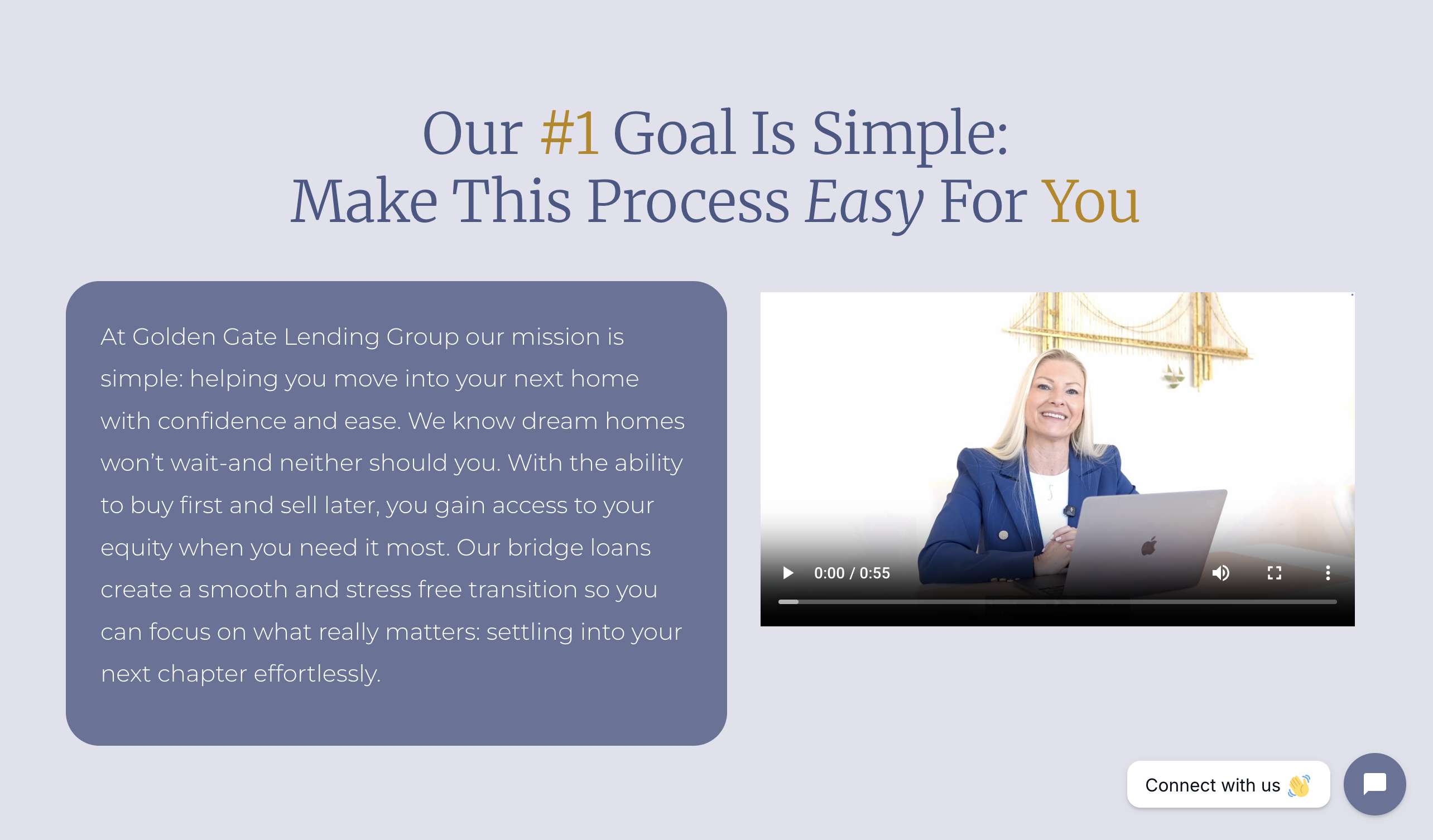 Our #1 Goal Is Simple:
Make This Process Easy For You

At Golden Gate Lending Group our mission is simple: helping you move into your next home with confidence and ease. We know dream homes won't wait-and neither should you. With the ability to buy first and sell later, you gain access to your equity when you need it most. Our bridge loans create a smooth and stress free transition so you can focus on what really matters: settling into your next chapter effortlessly.

0:00 / 0:55

Connect with us 👋